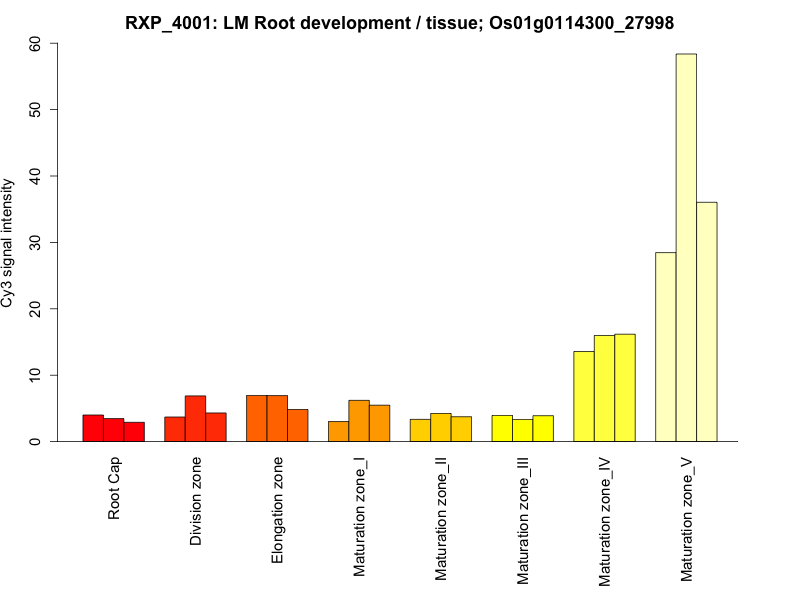 RXP_4001: LM Root development / tissue; Os01g0114300_27998

Cy3 signal intensity

60
50
40
30
20
10
0

Root Cap
Division zone
Elongation zone
Maturation zone_I
Maturation zone_II
Maturation zone_III
Maturation zone_IV
Maturation zone_V